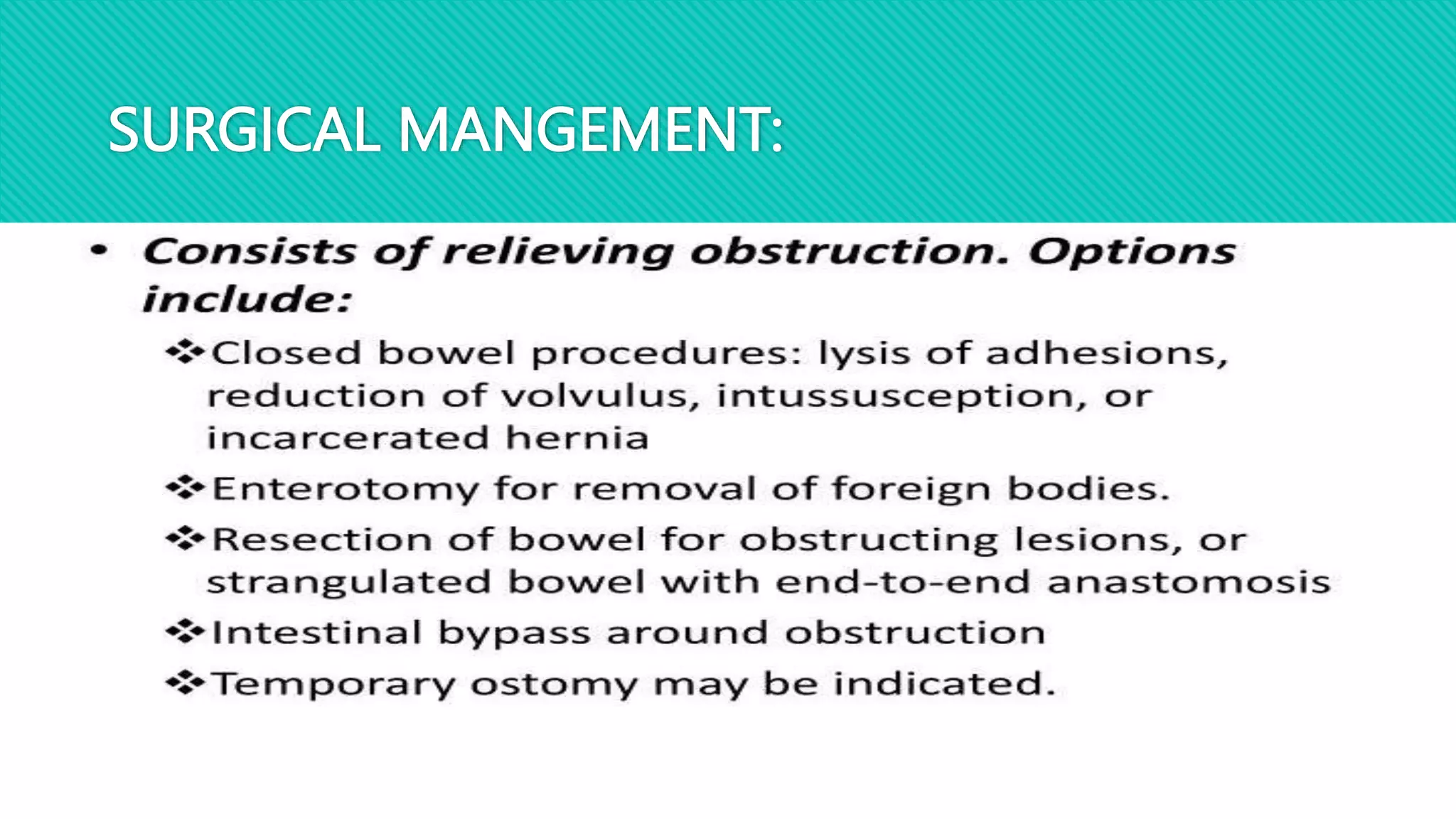 SURGICAL MANGEMENT:

• Consists of relieving obstruction. Options include:

❖ Closed bowel procedures: lysis of adhesions, reduction of volvulus, intussusception, or incarcerated hernia

❖ Enterotomy for removal of foreign bodies.

❖ Resection of bowel for obstructing lesions, or strangulated bowel with end-to-end anastomosis

❖ Intestinal bypass around obstruction

❖ Temporary ostomy may be indicated.